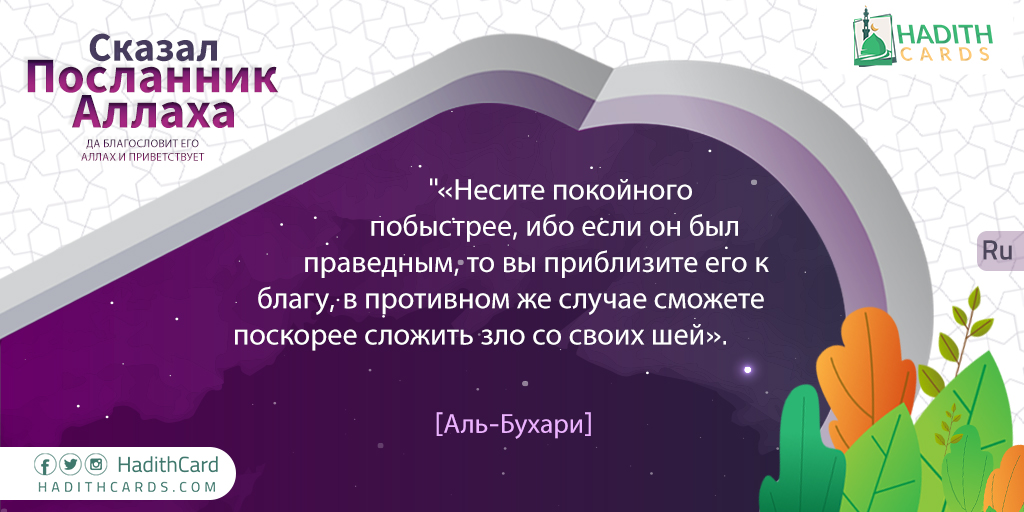 Сказал Посланник Аллаха
ДА БЛАГОСЛОВИТ ЕГО АЛЛАХ И ПРИВЕТСТВУЕТ

HADITH CARDS

"«Несите покойного побыстрее, ибо если он был праведным, то вы приблизите его к благу, в противном же случае сможете поскорее сложить зло со своих шей».

[Аль-Бухари]

Ru

HadithCard
HADITHCARDS.COM